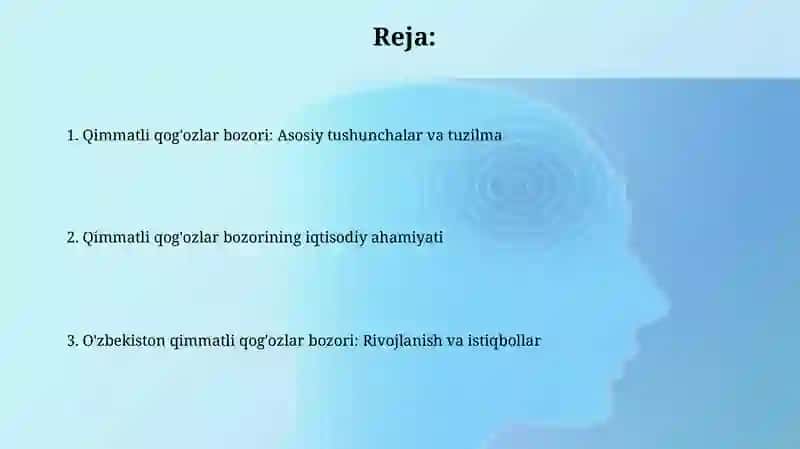 Reja:

1. Qimmatli qog'ozlar bozori: Asosiy tushunchalar va tuzilma

2. Qimmatli qog'ozlar bozorining iqtisodiy ahamiyati

3. O'zbekiston qimmatli qog'ozlar bozori: Rivojlanish va istiqbollar